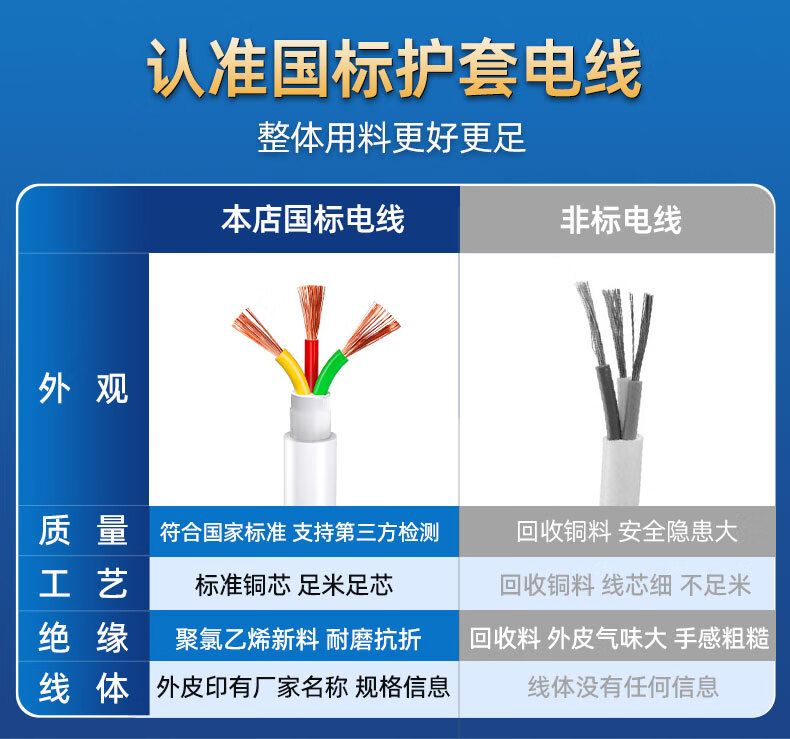 认准国标护套电线

整体用料更好更足

| | 本店国标电线 | 非标电线 |
|---|---|---|
| 外 观 | | |
| 质 量 | 符合国家标准 支持第三方检测 | 回收铜料 安全隐患大 |
| 工 艺 | 标准铜芯 足米足芯 | 回收铜料 线芯细 不足米 |
| 绝 缘 | 聚氯乙烯新料 耐磨抗折 | 回收料 外皮气味大 手感粗糙 |
| 线 体 | 外皮印有厂家名称 规格信息 | 线体没有任何信息 |